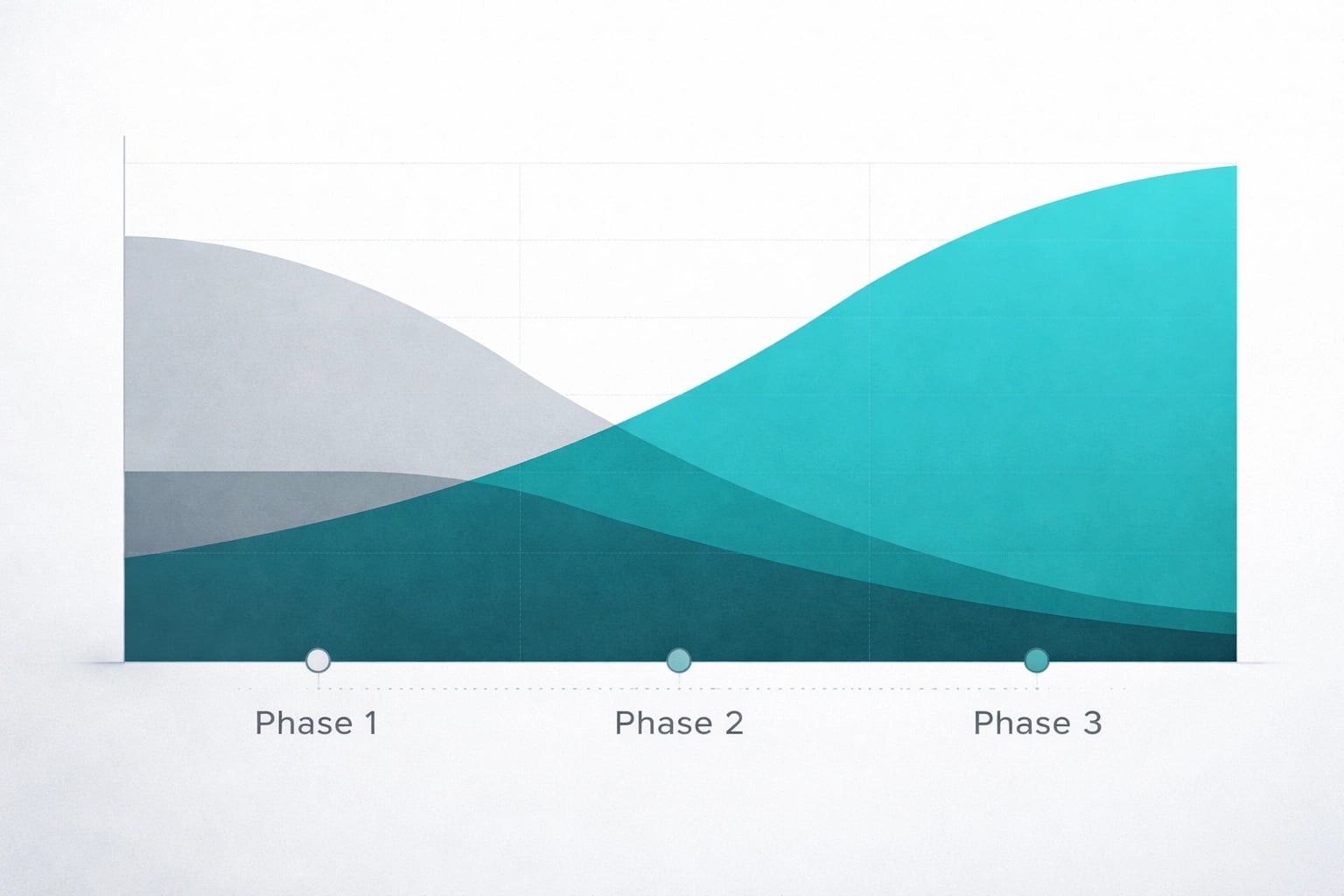 Phase 1
Phase 2
Phase 3